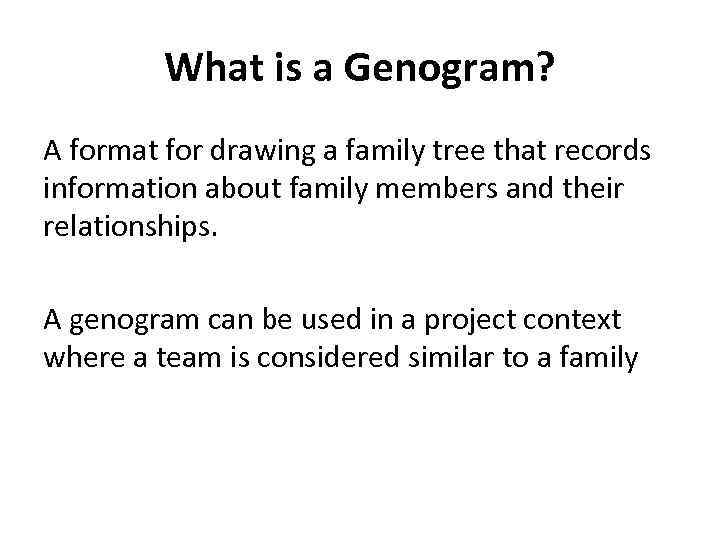 What is a Genogram?

A format for drawing a family tree that records information about family members and their relationships.

A genogram can be used in a project context where a team is considered similar to a family